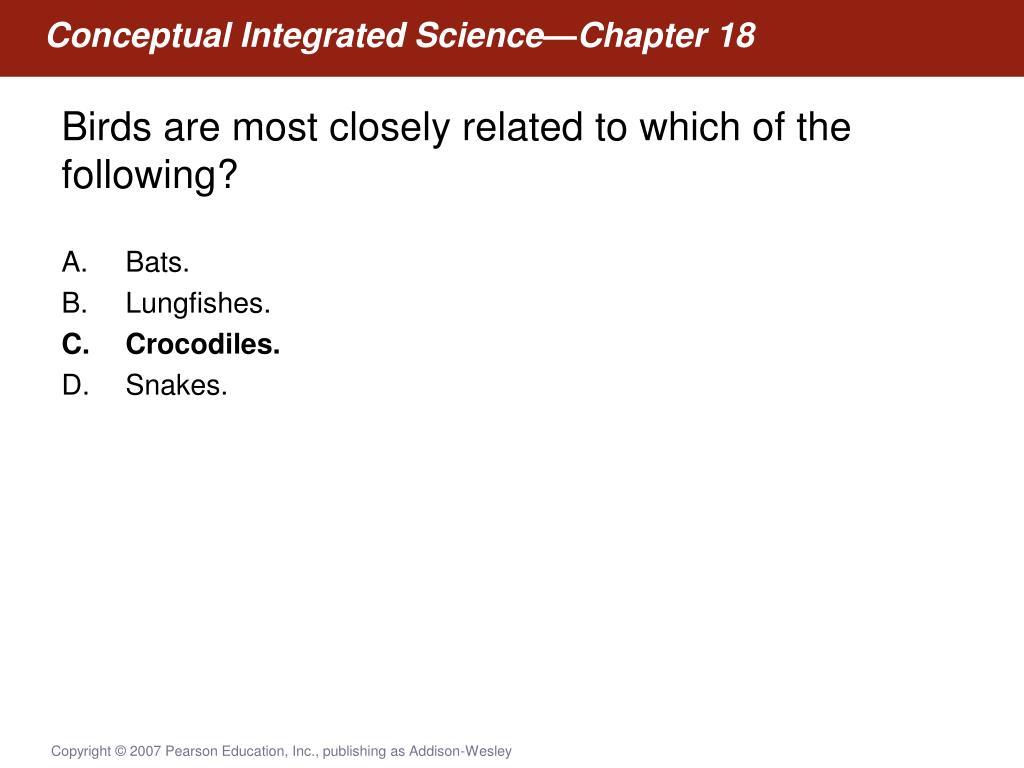 Conceptual Integrated Science—Chapter 18

Birds are most closely related to which of the following?

A. Bats.
B. Lungfishes.
C. Crocodiles.
D. Snakes.

Copyright © 2007 Pearson Education, Inc., publishing as Addison-Wesley